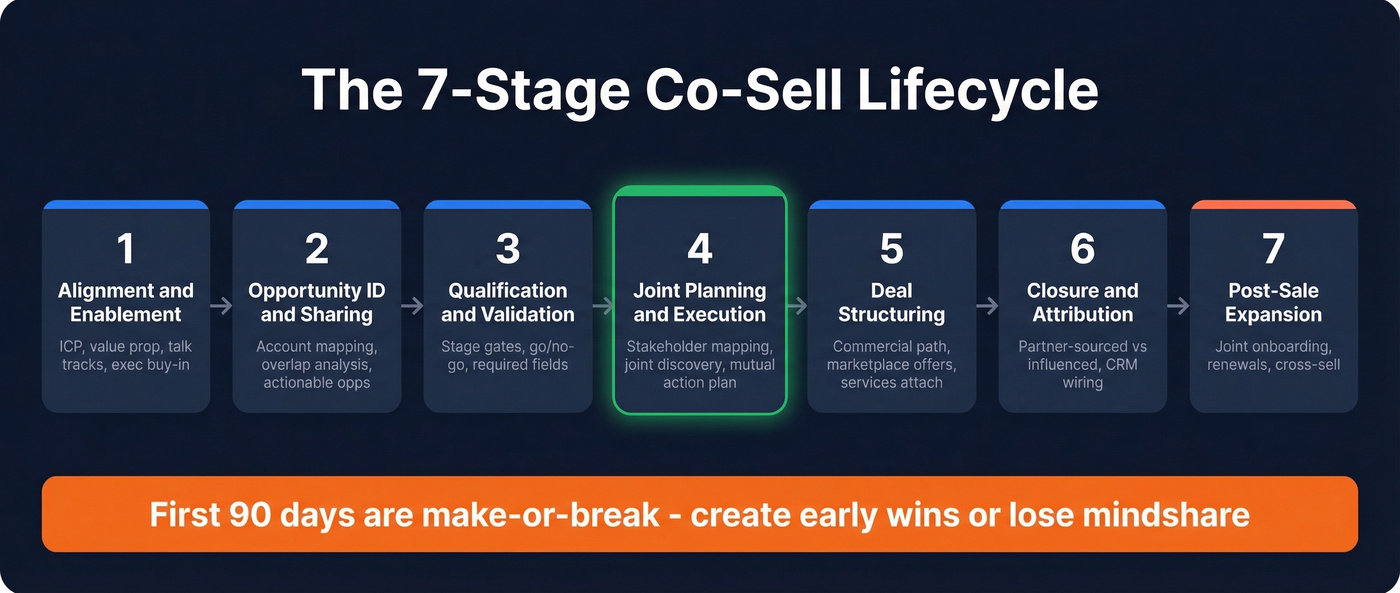 The 7-Stage Co-Sell Lifecycle

1
Alignment and Enablement
ICP, value prop, talk tracks, exec buy-in

2
Opportunity ID and Sharing
Account mapping, overlap analysis, actionable opps

3
Qualification and Validation
Stage gates, go/no-go, required fields

4
Joint Planning and Execution
Stakeholder mapping, joint discovery, mutual action plan

5
Deal Structuring
Commercial path, marketplace offers, services attach

6
Closure and Attribution
Partner-sourced vs influenced, CRM wiring

7
Post-Sale Expansion
Joint onboarding, renewals, cross-sell

First 90 days are make-or-break - create early wins or lose mindshare